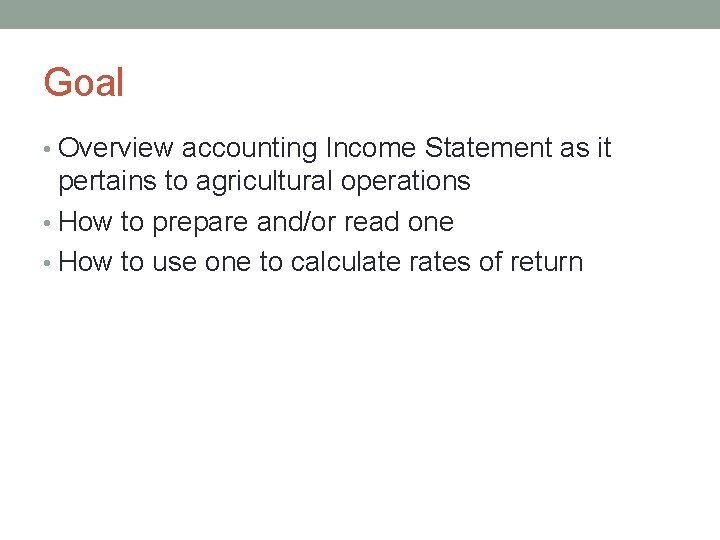 Goal

• Overview accounting Income Statement as it pertains to agricultural operations
• How to prepare and/or read one
• How to use one to calculate rates of return